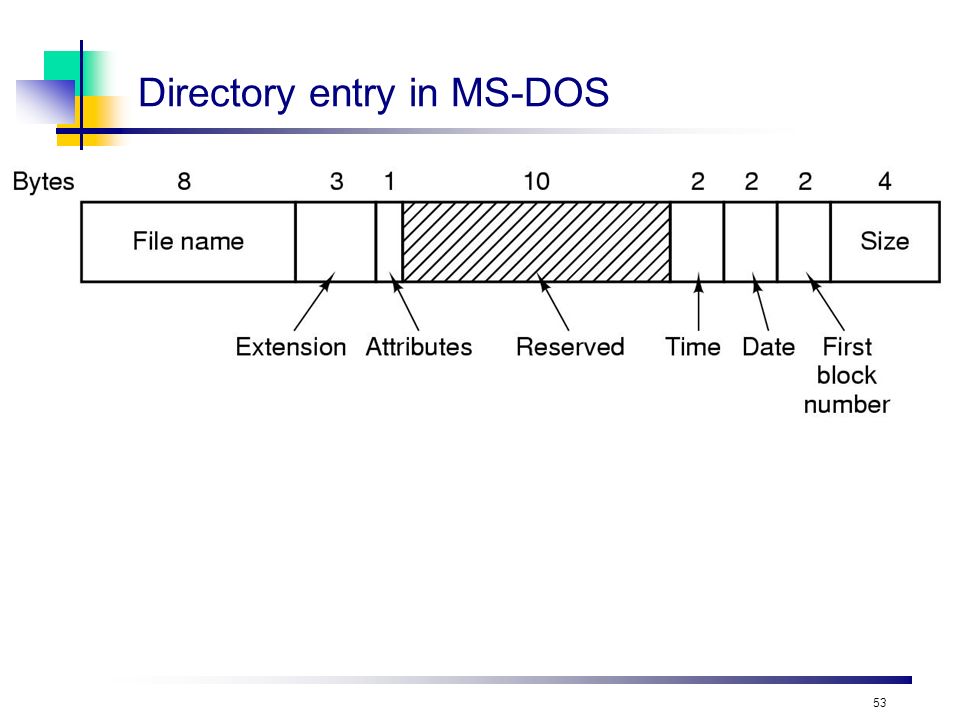 Directory entry in MS-DOS

Bytes 8 3 1 10 2 2 2 4

File name

Size

Extension Attributes Reserved Time Date First block number

53